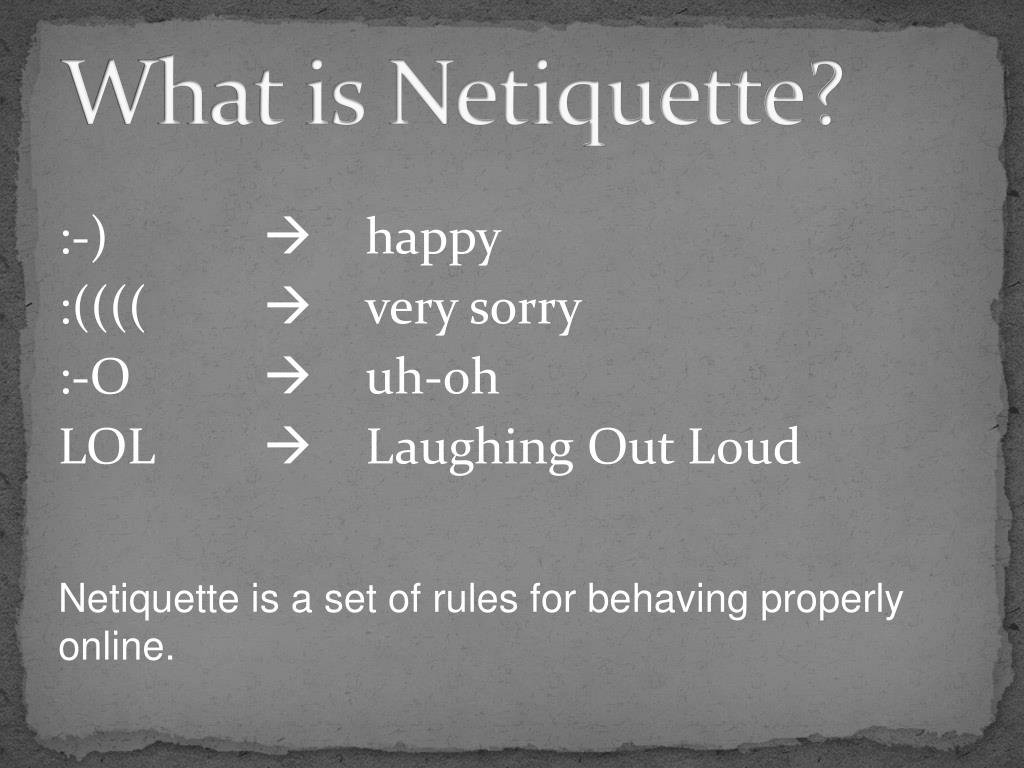 What is Netiquette?

:-) → happy
:(((( → very sorry
:-O → uh-oh
LOL → Laughing Out Loud

Netiquette is a set of rules for behaving properly online.